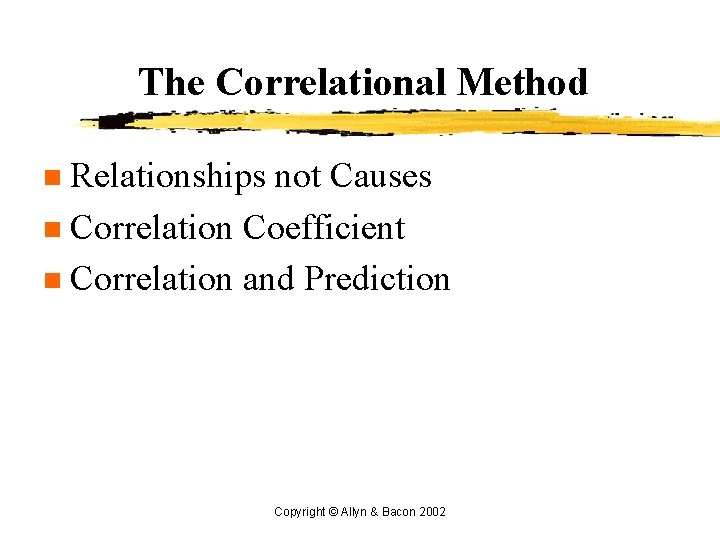 The Correlational Method

Relationships not Causes
Correlation Coefficient
Correlation and Prediction

Copyright © Allyn & Bacon 2002